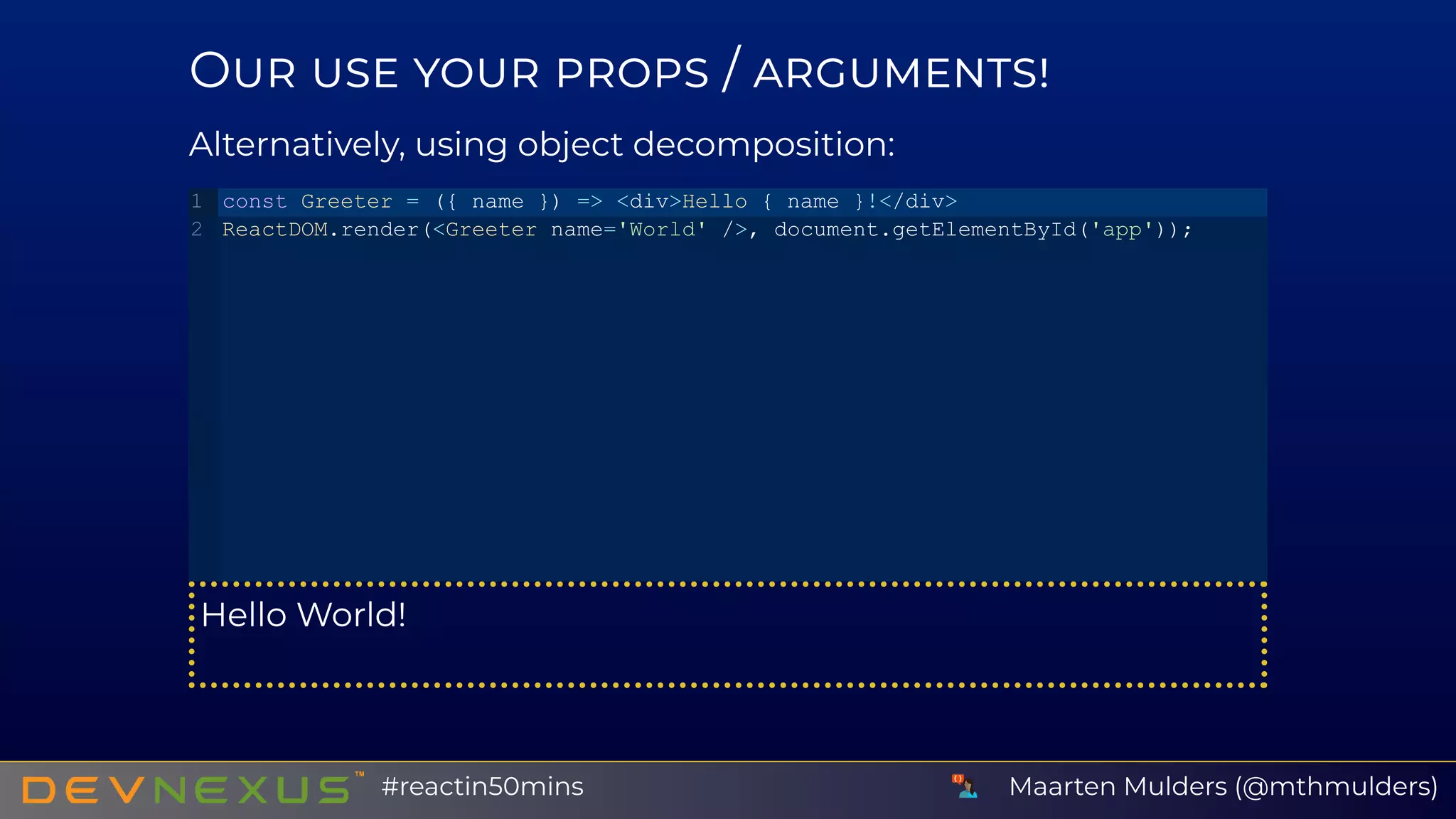 OUR USE YOUR PROPS / ARGUMENTS!

Alternatively, using object decomposition:

1 const Greeter = ({ name }) => <div>Hello { name }!</div>
2 ReactDOM.render(<Greeter name='World' />, document.getElementById('app'));

Hello World!

DEVNEXUS™ #reactin50mins Maarten Mulders (@mthmulders)